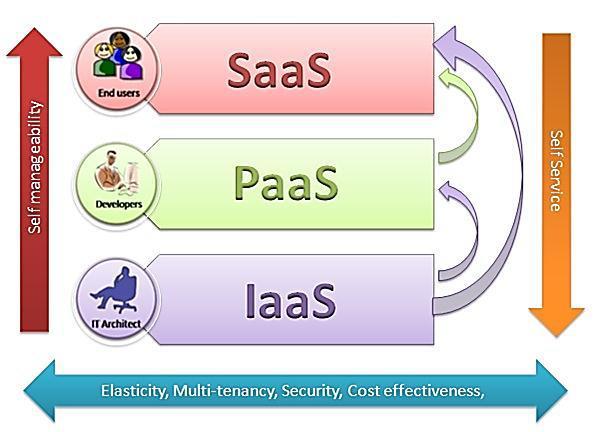 Self manageability

End users

SaaS

Developers

PaaS

IT Architect

IaaS

Self Service

Elasticity, Multi-tenancy, Security, Cost effectiveness,